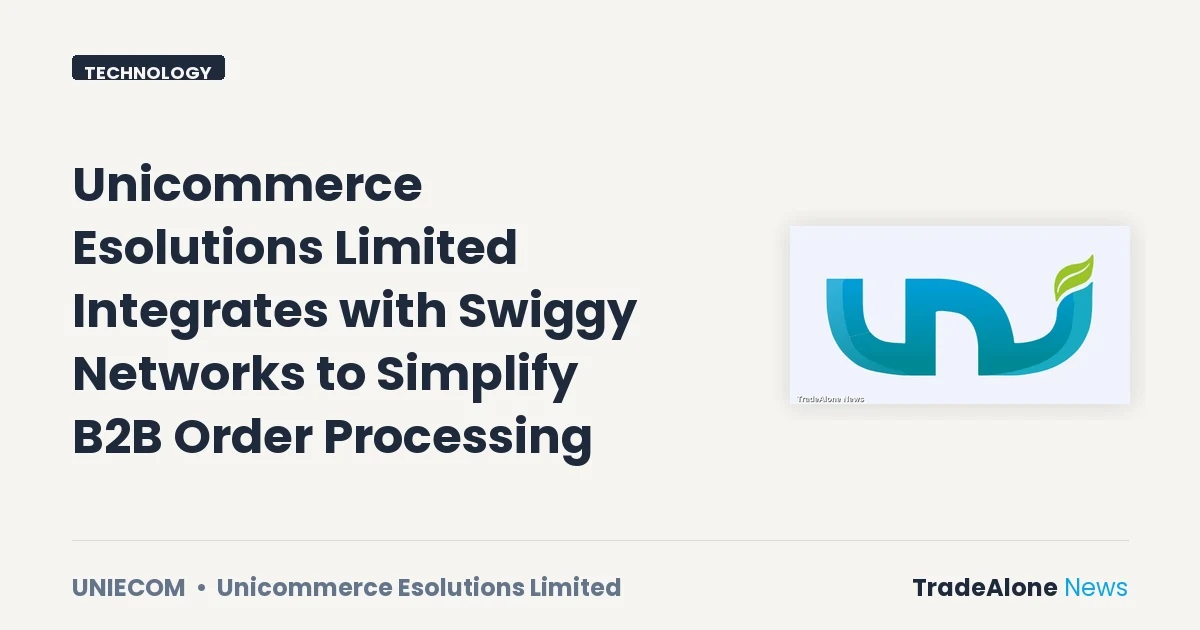 TECHNOLOGY

Unicommerce Esolutions Limited Integrates with Swiggy Networks to Simplify B2B Order Processing

TradeAlone News

UNIECOM • Unicommerce Esolutions Limited

TradeAlone News